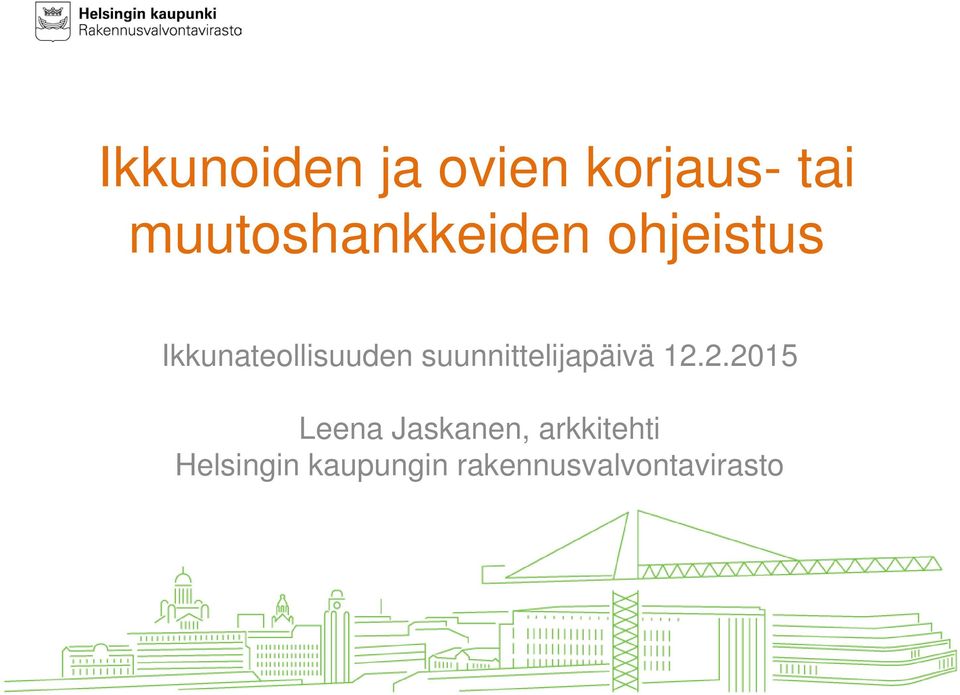 Helsingin kaupunki
Rakennusvalvontavirasto

Ikkunoiden ja ovien korjaus- tai muutoshankkeiden ohjeistus

Ikkunateollisuuden suunnittelijapäivä 12.2.2015

Leena Jaskanen, arkkitehti
Helsingin kaupungin rakennusvalvontavirasto